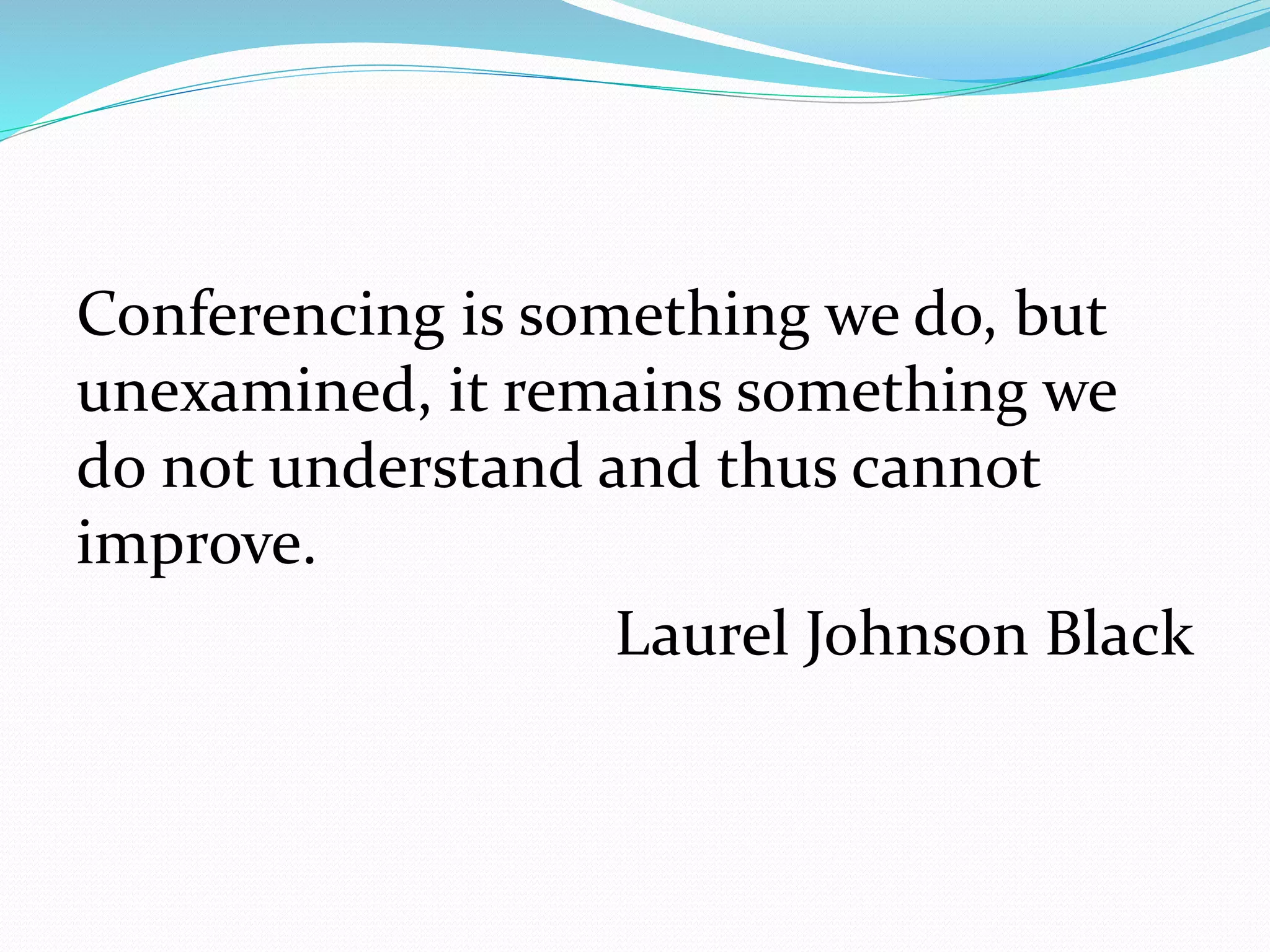 Conferencing is something we do, but unexamined, it remains something we do not understand and thus cannot improve.

Laurel Johnson Black